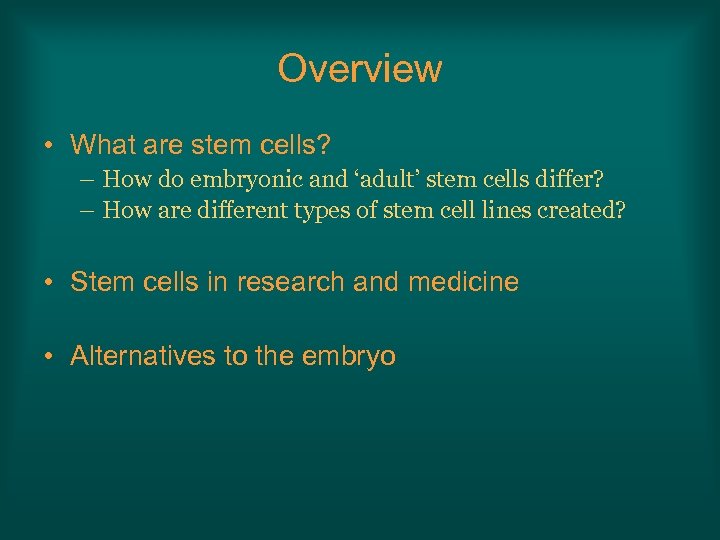 Overview

• What are stem cells?
– How do embryonic and ‘adult’ stem cells differ?
– How are different types of stem cell lines created?

• Stem cells in research and medicine

• Alternatives to the embryo